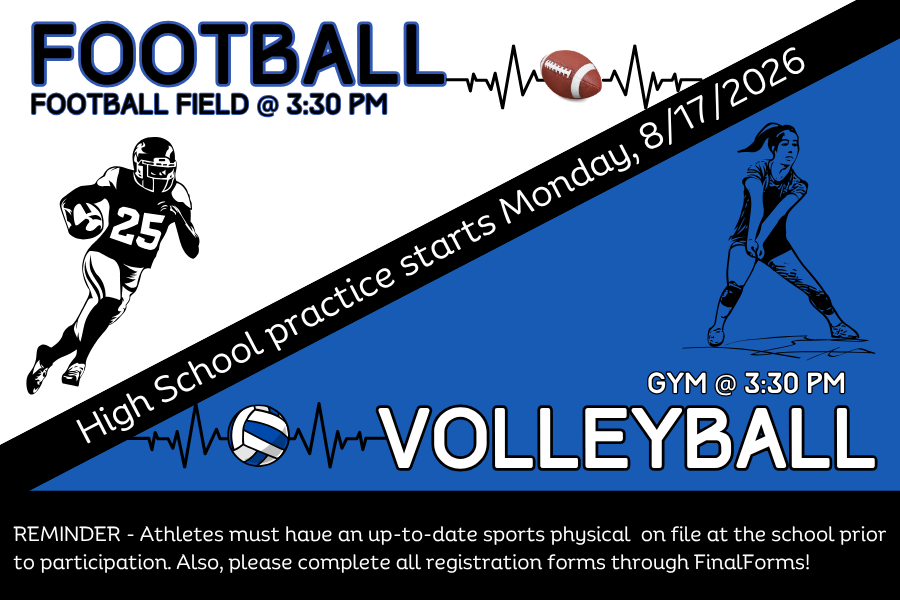 FOOTBALL
FOOTBALL FIELD @ 3:30 PM

25

High School practice starts Monday, 8/17/2026

GYM @ 3:30 PM
VOLLEYBALL

REMINDER - Athletes must have an up-to-date sports physical on file at the school prior to participation. Also, please complete all registration forms through FinalForms!